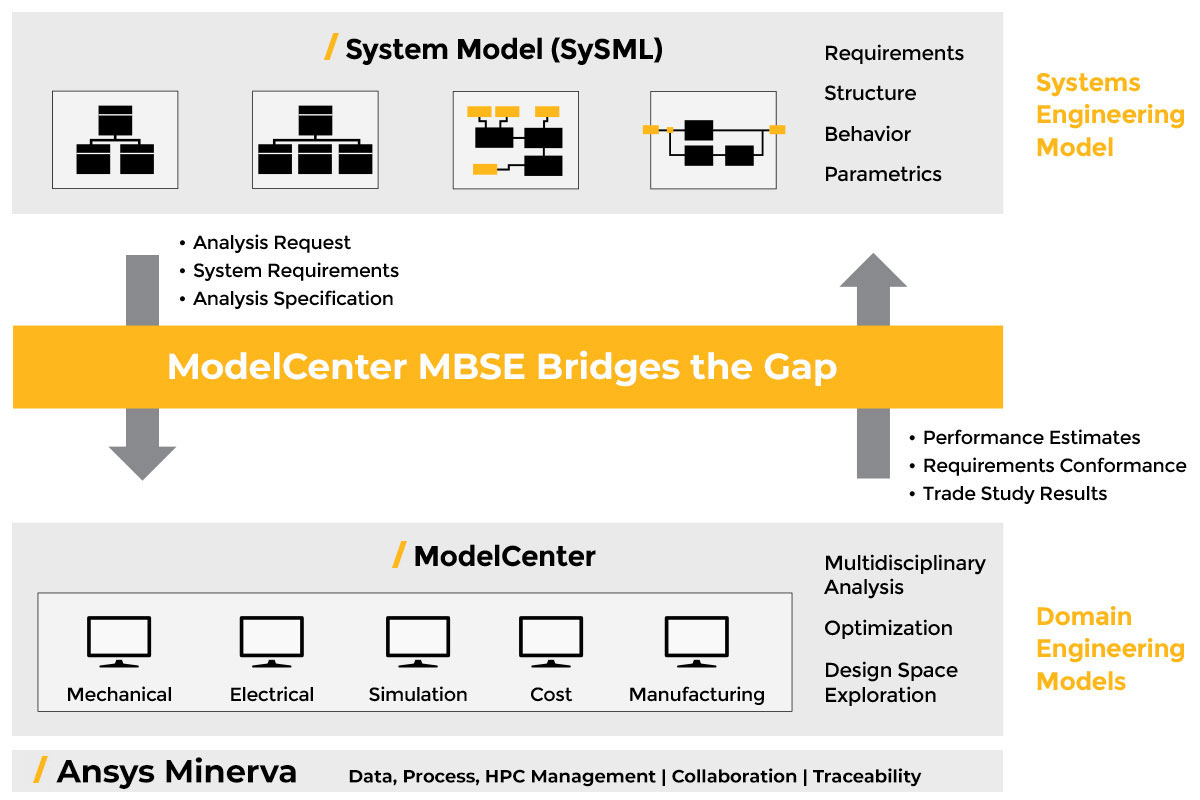 / System Model (SySML)

Requirements
Structure
Behavior
Parametrics

Systems Engineering Model

• Analysis Request
• System Requirements
• Analysis Specification

ModelCenter MBSE Bridges the Gap

• Performance Estimates
• Requirements Conformance
• Trade Study Results

/ ModelCenter

Mechanical
Electrical
Simulation
Cost
Manufacturing

Multidisciplinary Analysis
Optimization
Design Space Exploration

Domain Engineering Models

/ Ansys Minerva Data, Process, HPC Management | Collaboration | Traceability